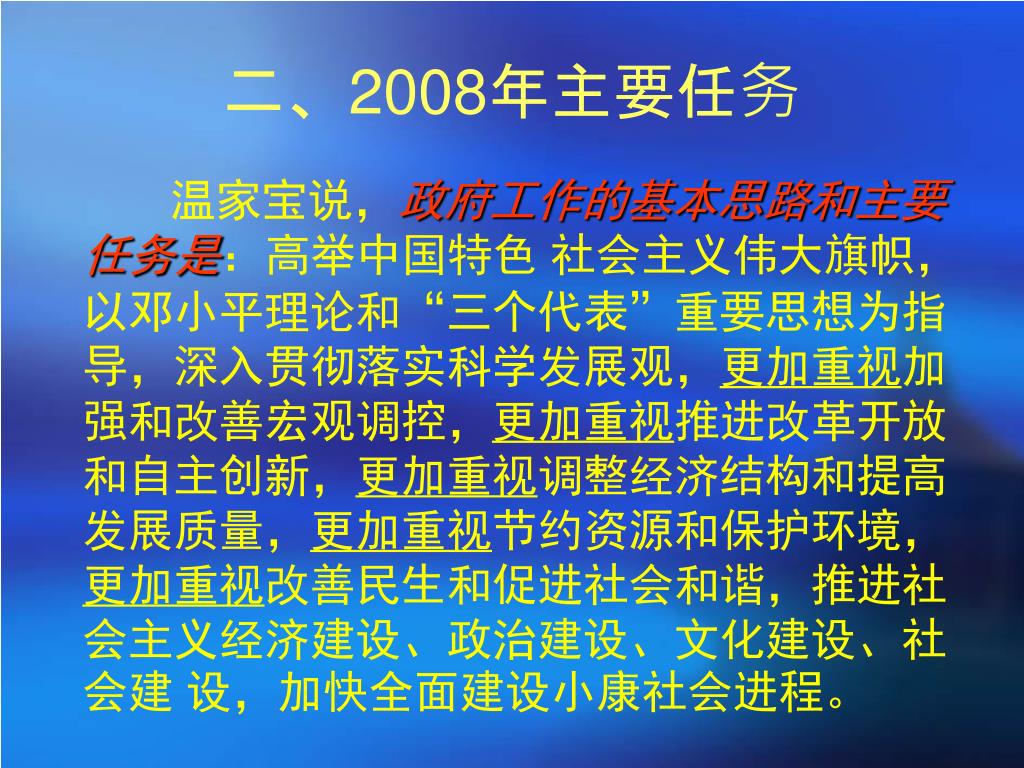 二、2008年主要任务

温家宝说，政府工作的基本思路和主要任务是：高举中国特色 社会主义伟大旗帜，以邓小平理论和“三个代表”重要思想为指导，深入贯彻落实科学发展观，更加重视加强和改善宏观调控，更加重视推进改革开放和自主创新，更加重视调整经济结构和提高发展质量，更加重视节约资源和保护环境，更加重视改善民生和促进社会和谐，推进社会主义经济建设、政治建设、文化建设、社会建 设，加快全面建设小康社会进程。